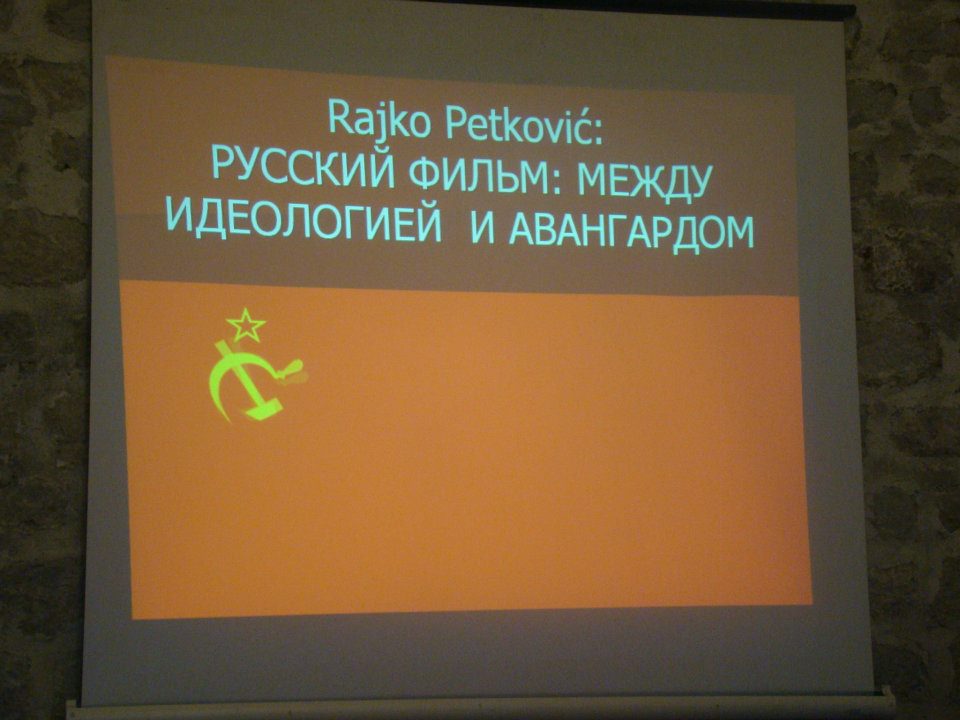 Rajko Petković:
РУССКИЙ ФИЛЬМ: МЕЖДУ ИДЕОЛОГИЕЙ И АВАНГАРДОМ